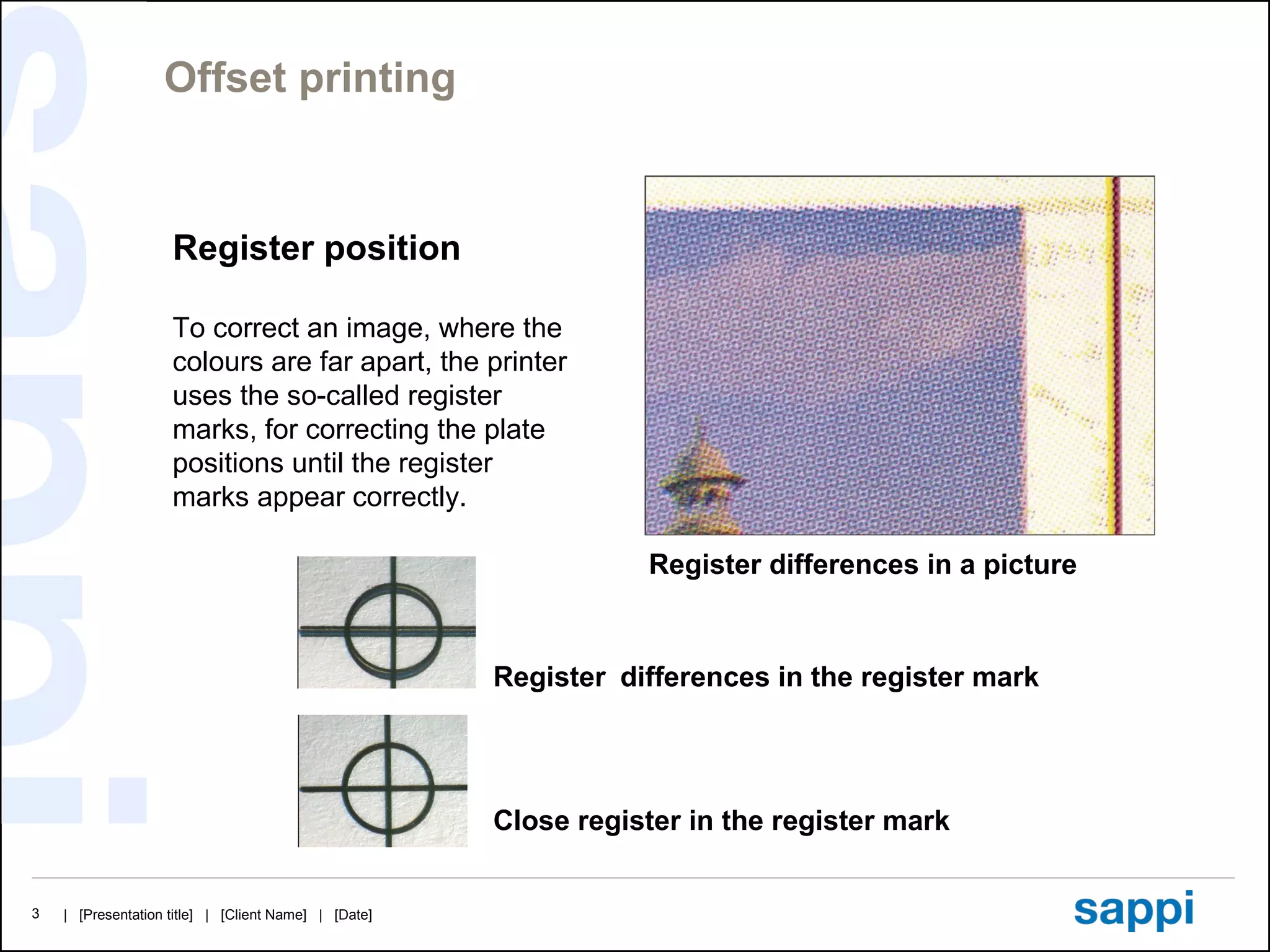 Offset printing

Register position

To correct an image, where the colours are far apart, the printer uses the so-called register marks, for correcting the plate positions until the register marks appear correctly.

Register differences in a picture

Register differences in the register mark

Close register in the register mark

3 | [Presentation title] | [Client Name] | [Date]

sappi